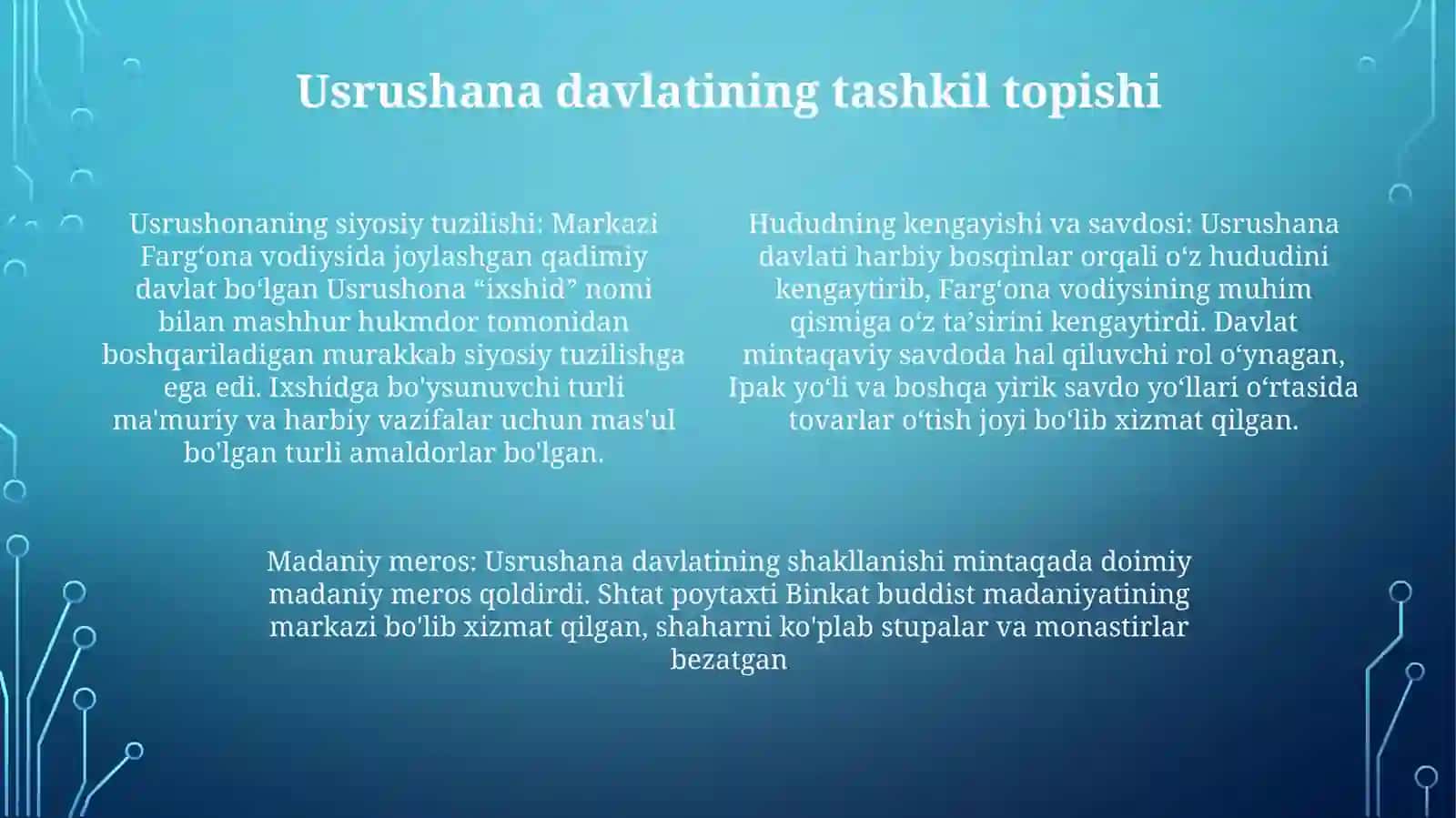 Usrushana davlatining tashkil topishi

Usrushonaning siyosiy tuzilishi: Markazi Farg‘ona vodiysida joylashgan qadimiy davlat bo‘lgan Usrushona “ixshid” nomi bilan mashhur hukmdor tomonidan boshqariladigan murakkab siyosiy tuzilishga ega edi. Ixshidga bo'ysunuvchi turli ma'muriy va harbiy vazifalar uchun mas'ul bo'lgan turli amaldorlar bo'lgan.

Hududning kengayishi va savdosi: Usrushana davlati harbiy bosqinlar orqali o‘z hududini kengaytirib, Farg‘ona vodiysining muhim qismiga o‘z ta’sirini kengaytirdi. Davlat mintaqaviy savdoda hal qiluvchi rol o‘ynagan, Ipak yo‘li va boshqa yirik savdo yo‘llari o‘rtasida tovarlar o‘tish joyi bo‘lib xizmat qilgan.

Madaniy meros: Usrushana davlatining shakllanishi mintaqada doimiy madaniy meros qoldirdi. Shtat poytaxti Binkat buddist madaniyatining markazi bo'lib xizmat qilgan, shaharni ko'plab stupalar va monastirlar bezatgan